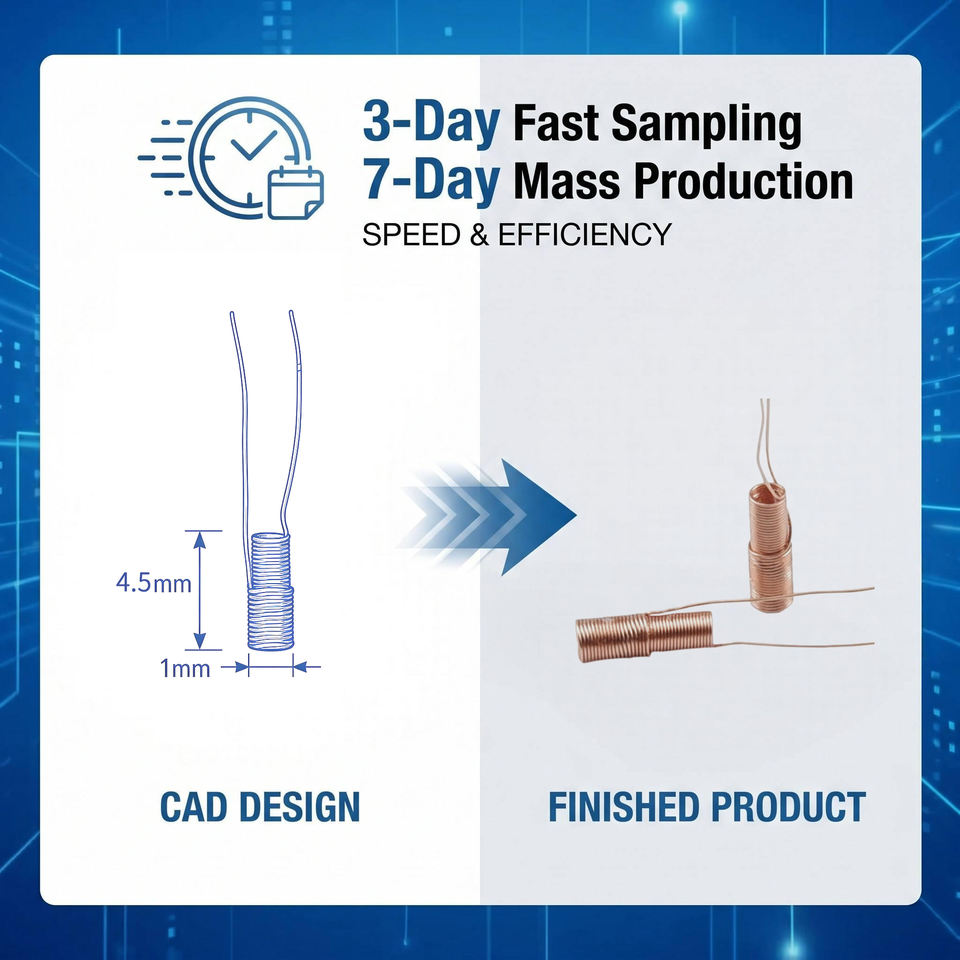 3-Day Fast Sampling
7-Day Mass Production
SPEED & EFFICIENCY

4.5mm

1mm

CAD DESIGN

FINISHED PRODUCT